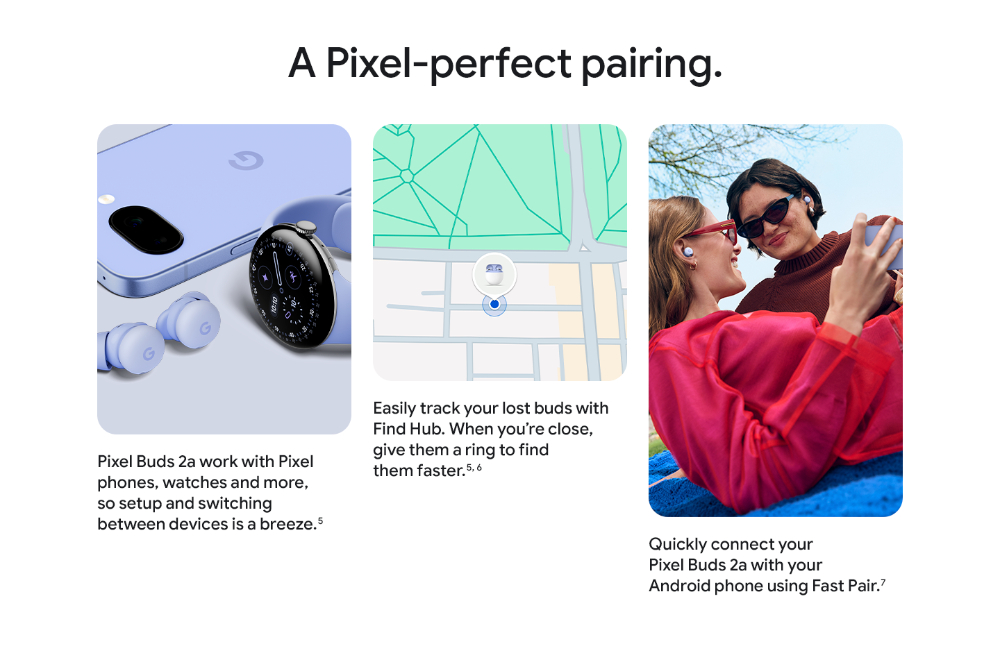 A Pixel-perfect pairing.

Pixel Buds 2a work with Pixel phones, watches and more, so setup and switching between devices is a breeze.$^{5}$

Easily track your lost buds with Find Hub. When you're close, give them a ring to find them faster.$^{5, 6}$

Quickly connect your Pixel Buds 2a with your Android phone using Fast Pair.$^{7}$